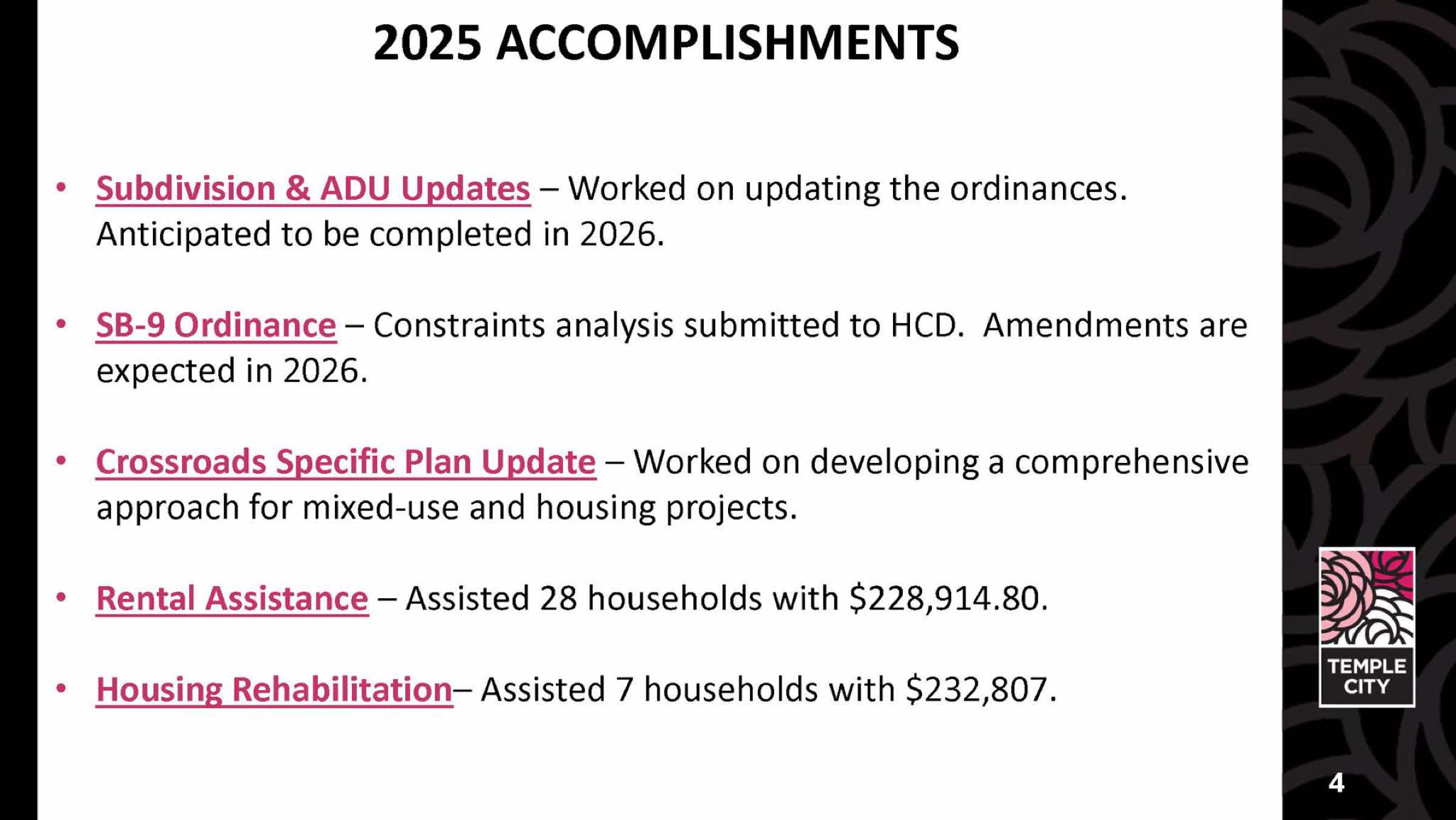 2025 ACCOMPLISHMENTS

• Subdivision & ADU Updates – Worked on updating the ordinances. Anticipated to be completed in 2026.

• SB-9 Ordinance – Constraints analysis submitted to HCD. Amendments are expected in 2026.

• Crossroads Specific Plan Update – Worked on developing a comprehensive approach for mixed-use and housing projects.

• Rental Assistance – Assisted 28 households with \$228,914.80.

• Housing Rehabilitation– Assisted 7 households with \$232,807.

TEMPLE CITY

4